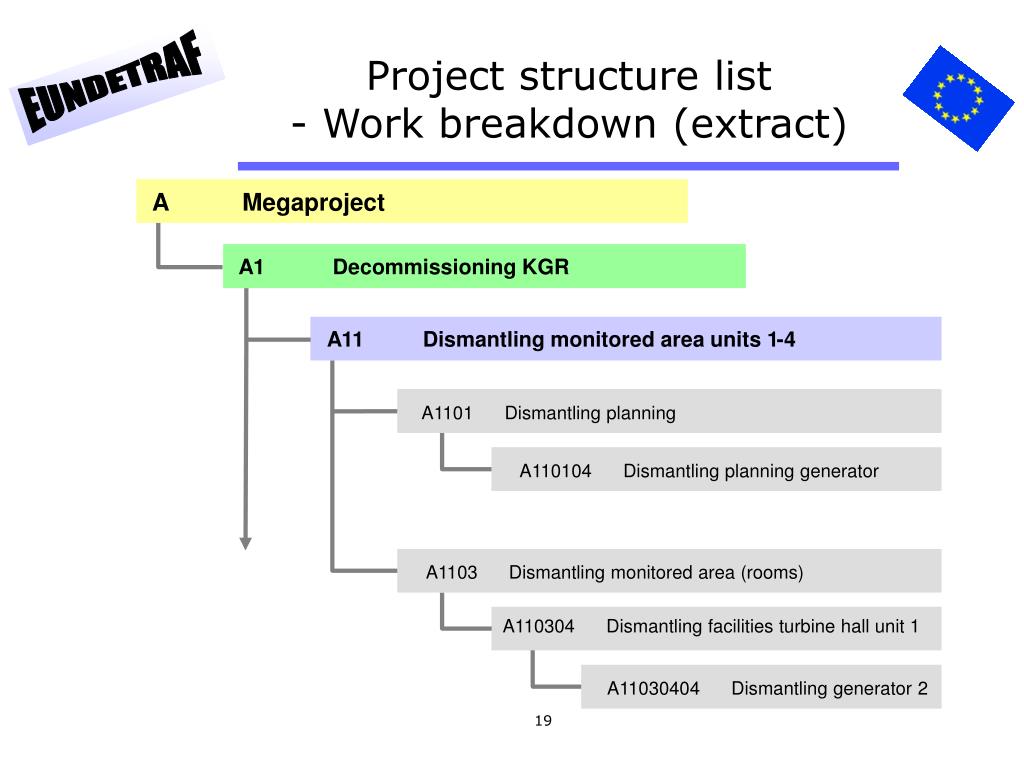 EUNDETRAF

Project structure list
- Work breakdown (extract)

A Megaproject

A1 Decommissioning KGR

A11 Dismantling monitored area units 1-4

A1101 Dismantling planning

A110104 Dismantling planning generator

A1103 Dismantling monitored area (rooms)

A110304 Dismantling facilities turbine hall unit 1

A11030404 Dismantling generator 2

19